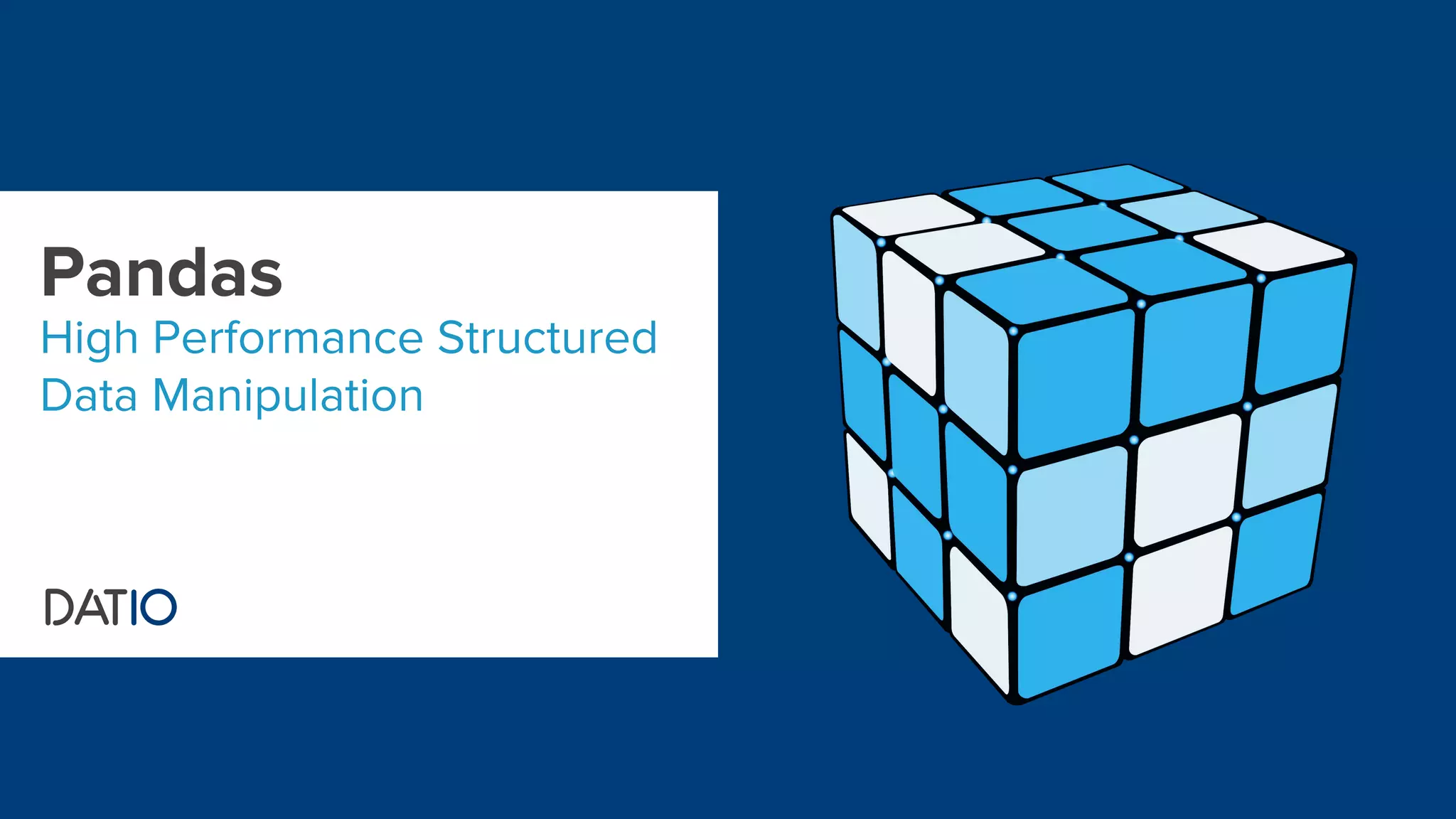 Pandas
High Performance Structured Data Manipulation

DATIO